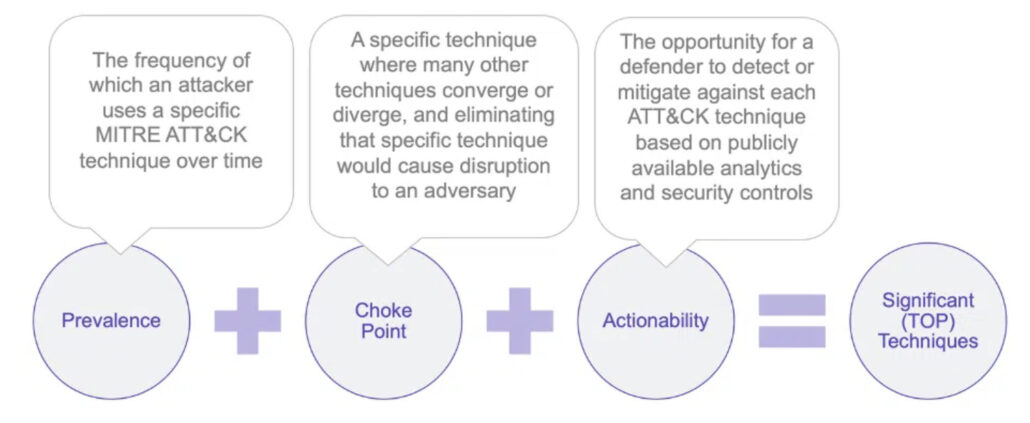 The frequency of which an attacker uses a specific MITRE ATT&CK technique over time

A specific technique where many other techniques converge or diverge, and eliminating that specific technique would cause disruption to an adversary

The opportunity for a defender to detect or mitigate against each ATT&CK technique based on publicly available analytics and security controls

Prevalence

Choke Point

Actionability

Significant (TOP) Techniques